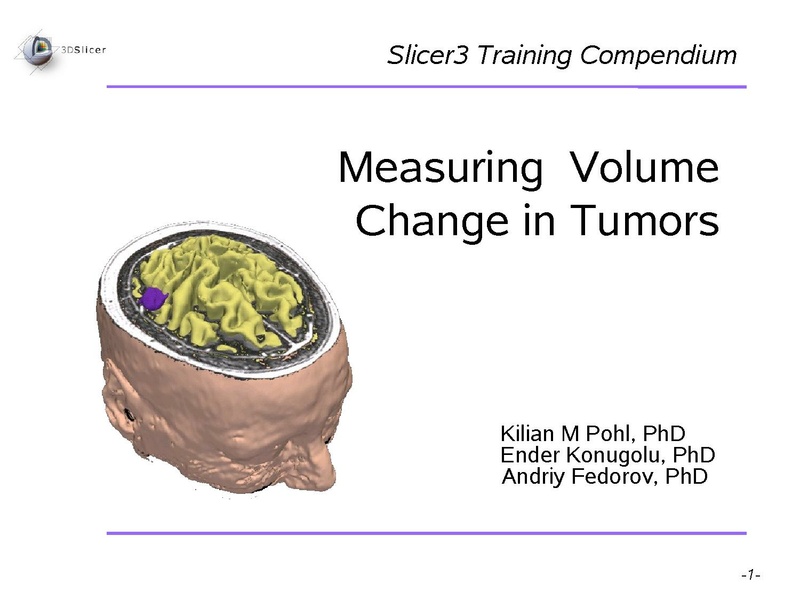 3DSlicer

Slicer3 Training Compendium

Measuring Volume Change in Tumors

Kilian M Pohl, PhD
Ender Konugolu, PhD
Andriy Fedorov, PhD

-1-